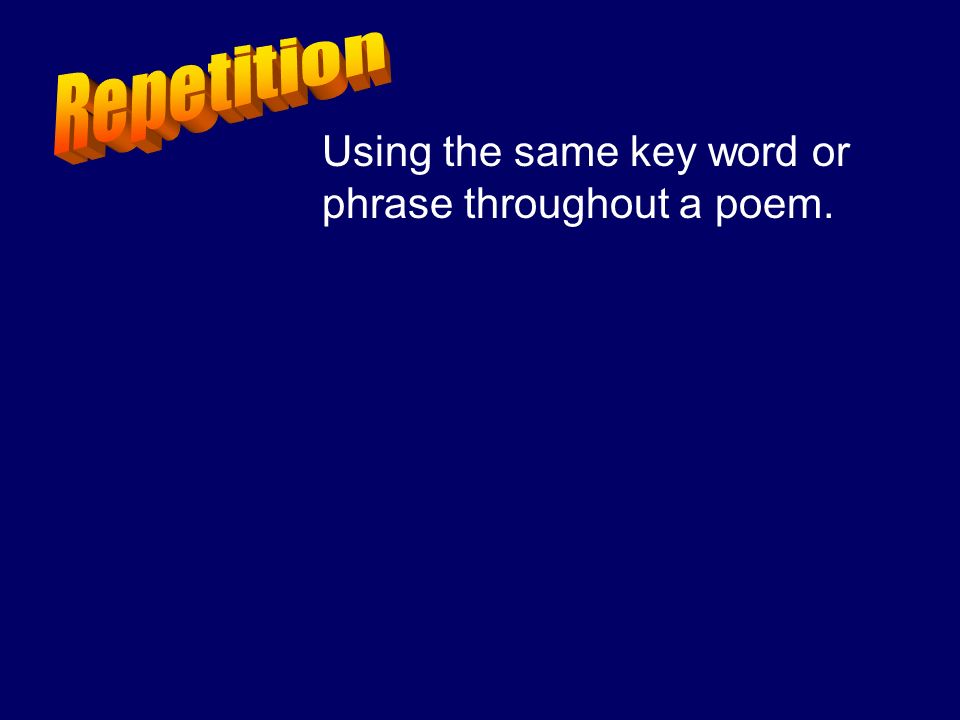 Repetition

Using the same key word or phrase throughout a poem.